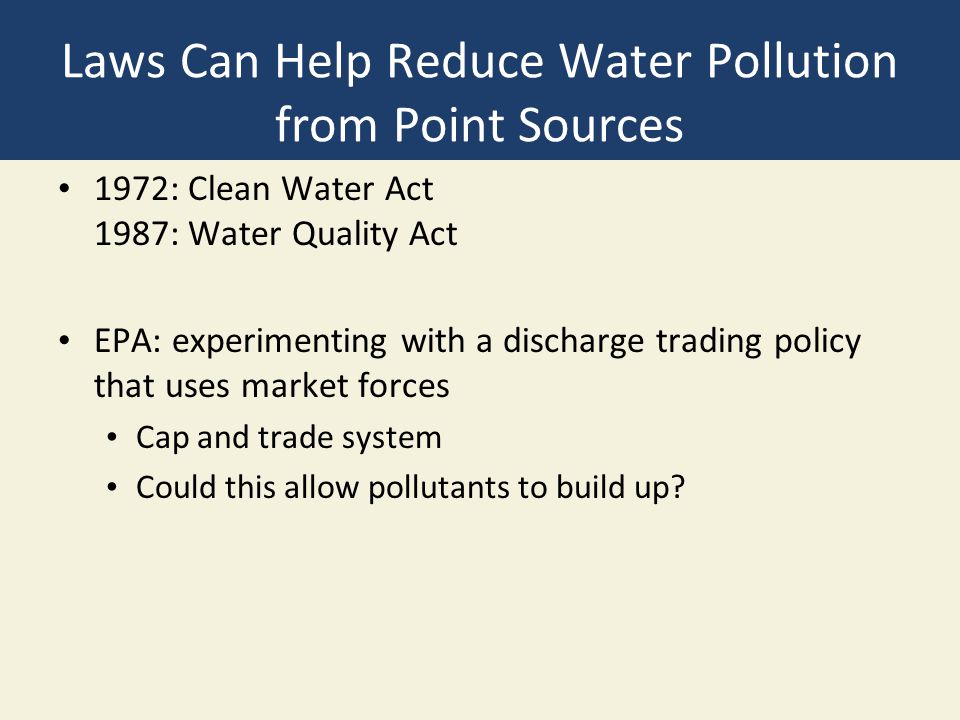 Laws Can Help Reduce Water Pollution from Point Sources

• 1972: Clean Water Act
1987: Water Quality Act

• EPA: experimenting with a discharge trading policy that uses market forces
  • Cap and trade system
  • Could this allow pollutants to build up?